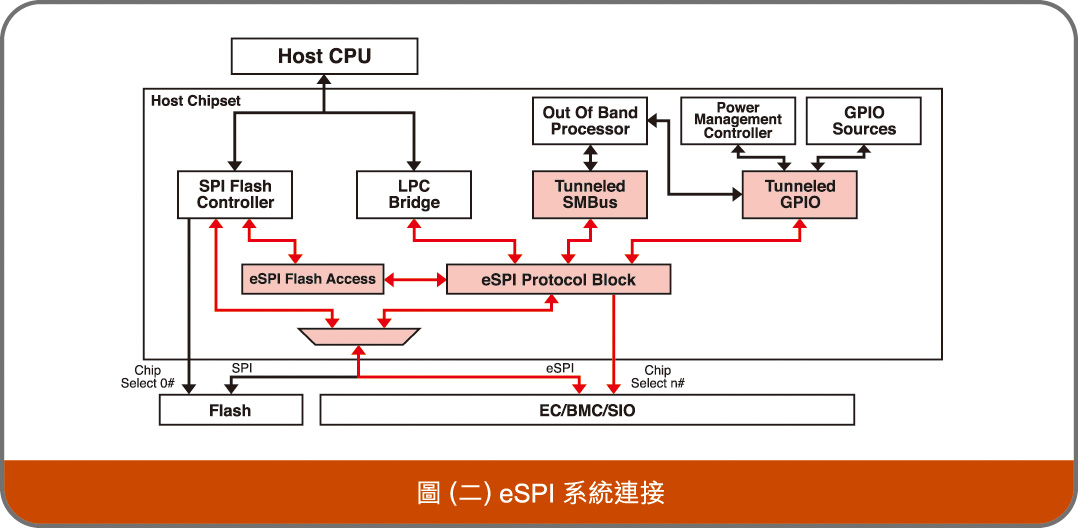 Host CPU

Host Chipset

Out Of Band Processor

Power Management Controller

GPIO Sources

SPI Flash Controller

LPC Bridge

Tunneled SMBus

Tunneled GPIO

eSPI Flash Access

eSPI Protocol Block

Chip Select 0#

SPI

eSPI

Chip Select n#

Flash

EC/BMC/SIO

圖 (二) eSPI 系統連接